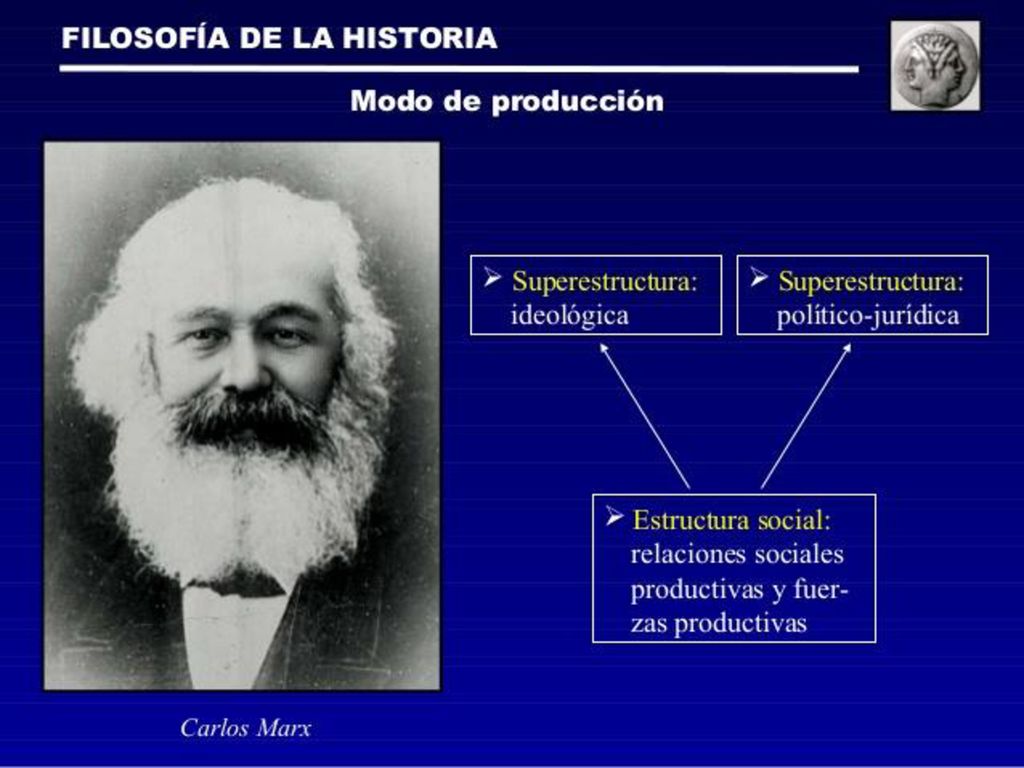 FILOSOFÍA DE LA HISTORIA

Modo de producción

➢ Superestructura: ideológica

➢ Superestructura: político-jurídica

➢ Estructura social: relaciones sociales productivas y fuerzas productivas

Carlos Marx